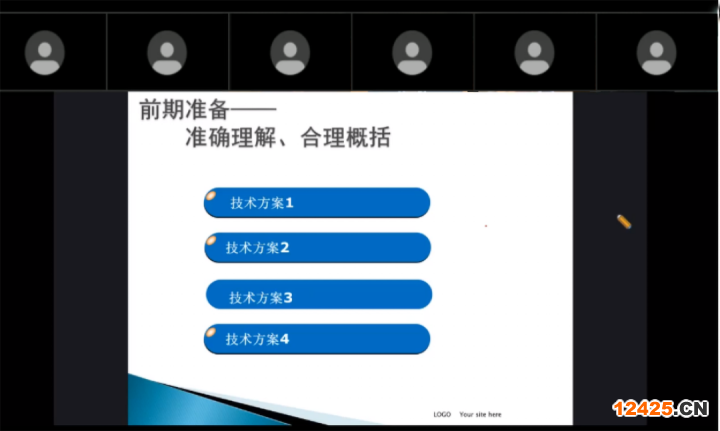 前期准备——
准确理解、合理概括

技术方案1

技术方案2

技术方案3

技术方案4

LOGO Your site here

12425.CN